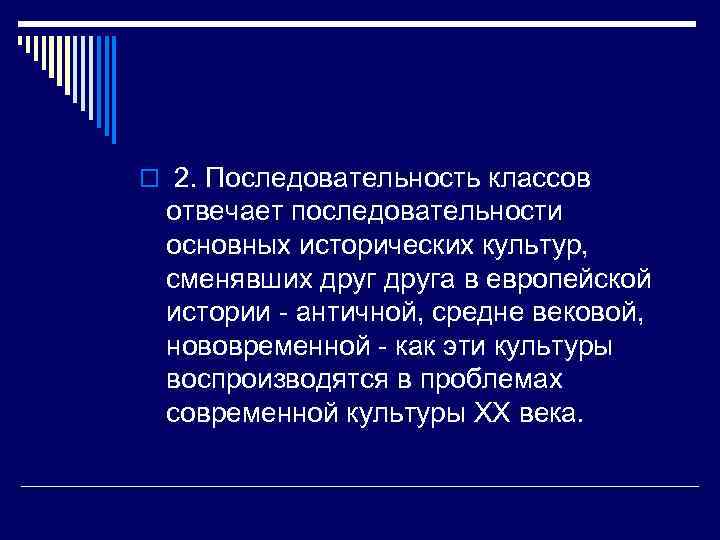 2. Последовательность классов отвечает последовательности основных исторических культур, сменявших друг друга в европейской истории - античной, средне вековой, нововременной - как эти культуры воспроизводятся в проблемах современной культуры XX века.